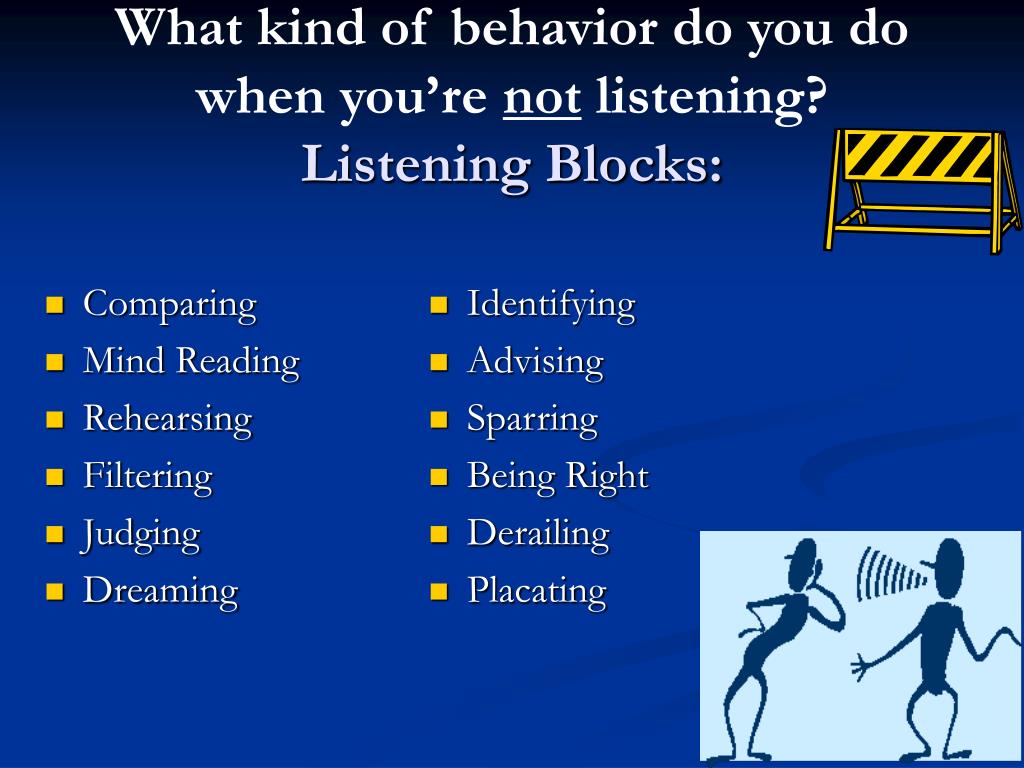 What kind of behavior do you do when you're not listening?
Listening Blocks:

- Comparing
- Mind Reading
- Rehearsing
- Filtering
- Judging
- Dreaming

- Identifying
- Advising
- Sparring
- Being Right
- Derailing
- Placating